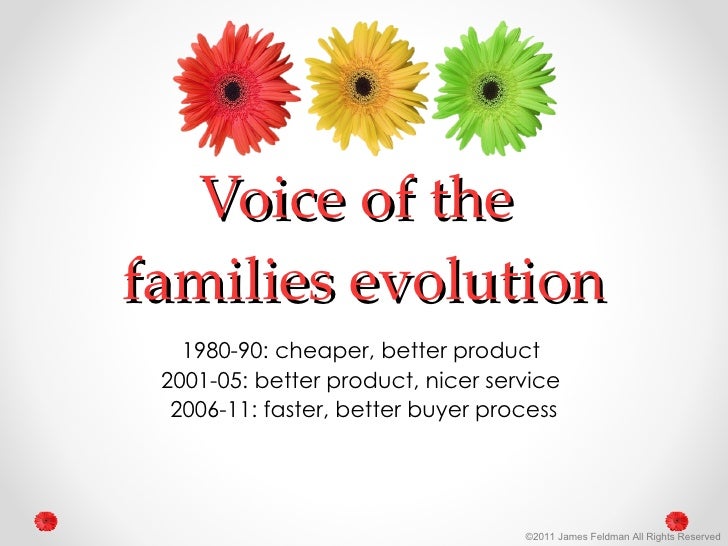 Voice of the families evolution

1980-90: cheaper, better product
2001-05: better product, nicer service
2006-11: faster, better buyer process

©2011 James Feldman All Rights Reserved